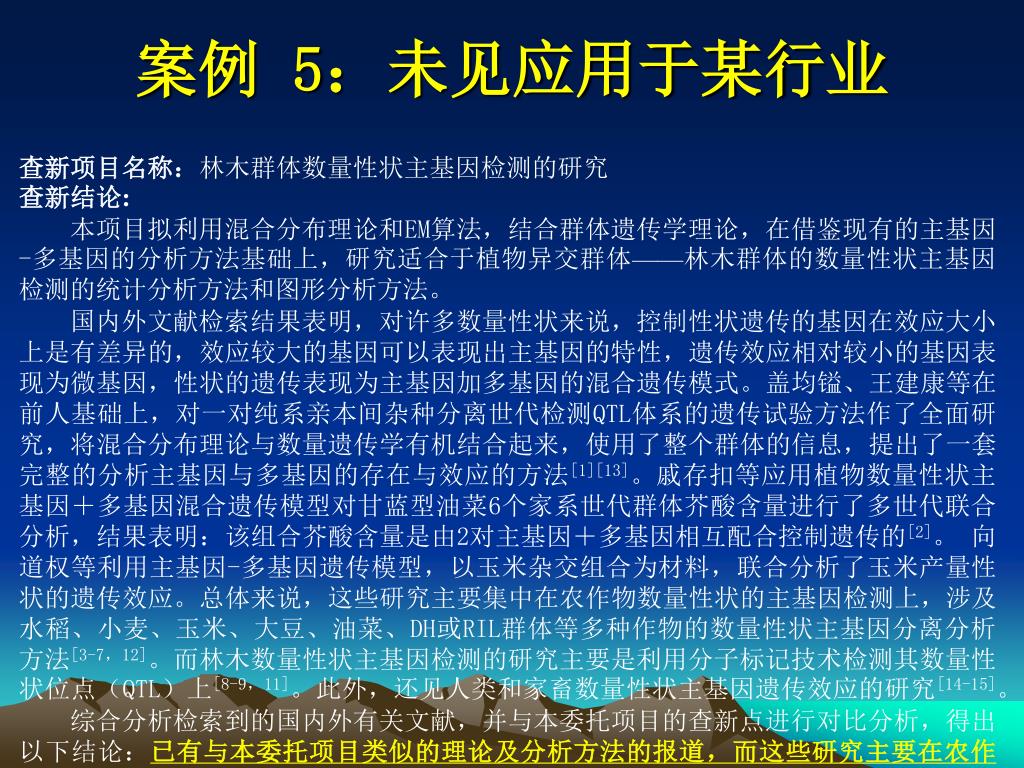 案例 5：未见应用于某行业

查新项目名称：林木群体数量性状主基因检测的研究
查新结论：

本项目拟利用混合分布理论和EM算法，结合群体遗传学理论，在借鉴现有的主基因-多基因的分析方法基础上，研究适合于植物异交群体——林木群体的数量性状主基因检测的统计分析方法和图形分析方法。

国内外文献检索结果表明，对许多数量性状来说，控制性状遗传的基因在效应大小上是有差异的，效应较大的基因可以表现出主基因的特性，遗传效应相对较小的基因表现为微基因，性状的遗传表现为主基因加多基因的混合遗传模式。盖均镒、王建康等在前人基础上，对一对纯系亲本间杂种分离世代检测QTL体系的遗传试验方法作了全面研究，将混合分布理论与数量遗传学有机结合起来，使用了整个群体的信息，提出了一套完整的分析主基因与多基因的存在与效应的方法$^{[1][13]}$。戚存扣等应用植物数量性状主基因＋多基因混合遗传模型对甘蓝型油菜6个家系世代群体芥酸含量进行了多世代联合分析，结果表明：该组合芥酸含量是由2对主基因＋多基因相互配合控制遗传的$^{[2]}$。 向道权等利用主基因-多基因遗传模型，以玉米杂交组合为材料，联合分析了玉米产量性状的遗传效应。总体来说，这些研究主要集中在农作物数量性状的主基因检测上，涉及水稻、小麦、玉米、大豆、油菜、DH或RIL群体等多种作物的数量性状主基因分离分析方法$^{[3-7，12]}$。而林木数量性状主基因检测的研究主要是利用分子标记技术检测其数量性状位点（QTL）上$^{[8-9，11]}$。此外，还见人类和家畜数量性状主基因遗传效应的研究$^{[14-15]}$。

综合分析检索到的国内外有关文献，并与本委托项目的查新点进行对比分析，得出以下结论：已有与本委托项目类似的理论及分析方法的报道，而这些研究主要在农作